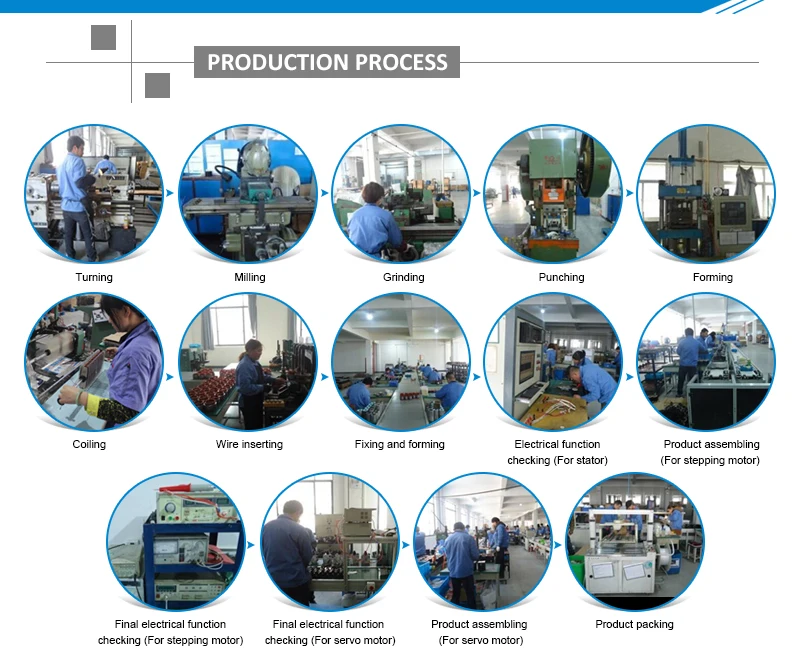 PRODUCTION PROCESS

Turning

Milling

Grinding

Punching

Forming

Coiling

Wire inserting

Fixing and forming

Electrical function checking (For stator)

Product assembling (For stepping motor)

Final electrical function checking (For stepping motor)

Final electrical function checking (For servo motor)

Product assembling (For servo motor)

Product packing